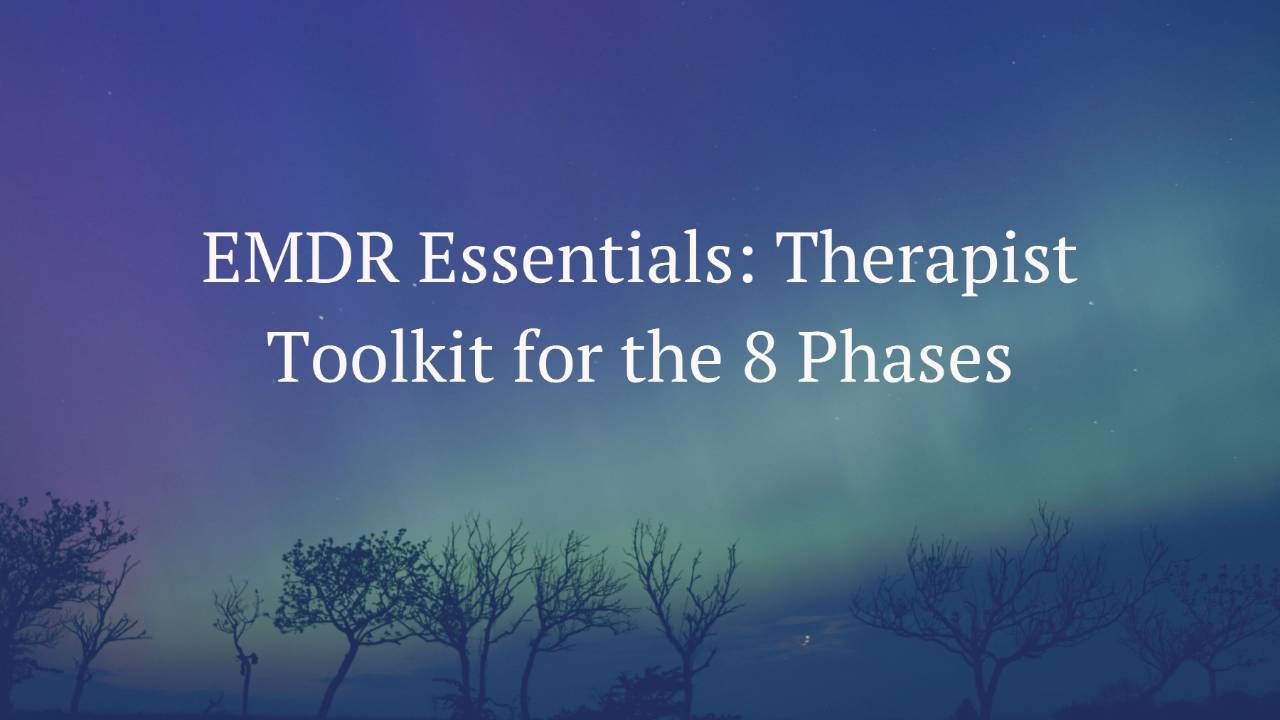 EMDR Essentials: Therapist Toolkit for the 8 Phases